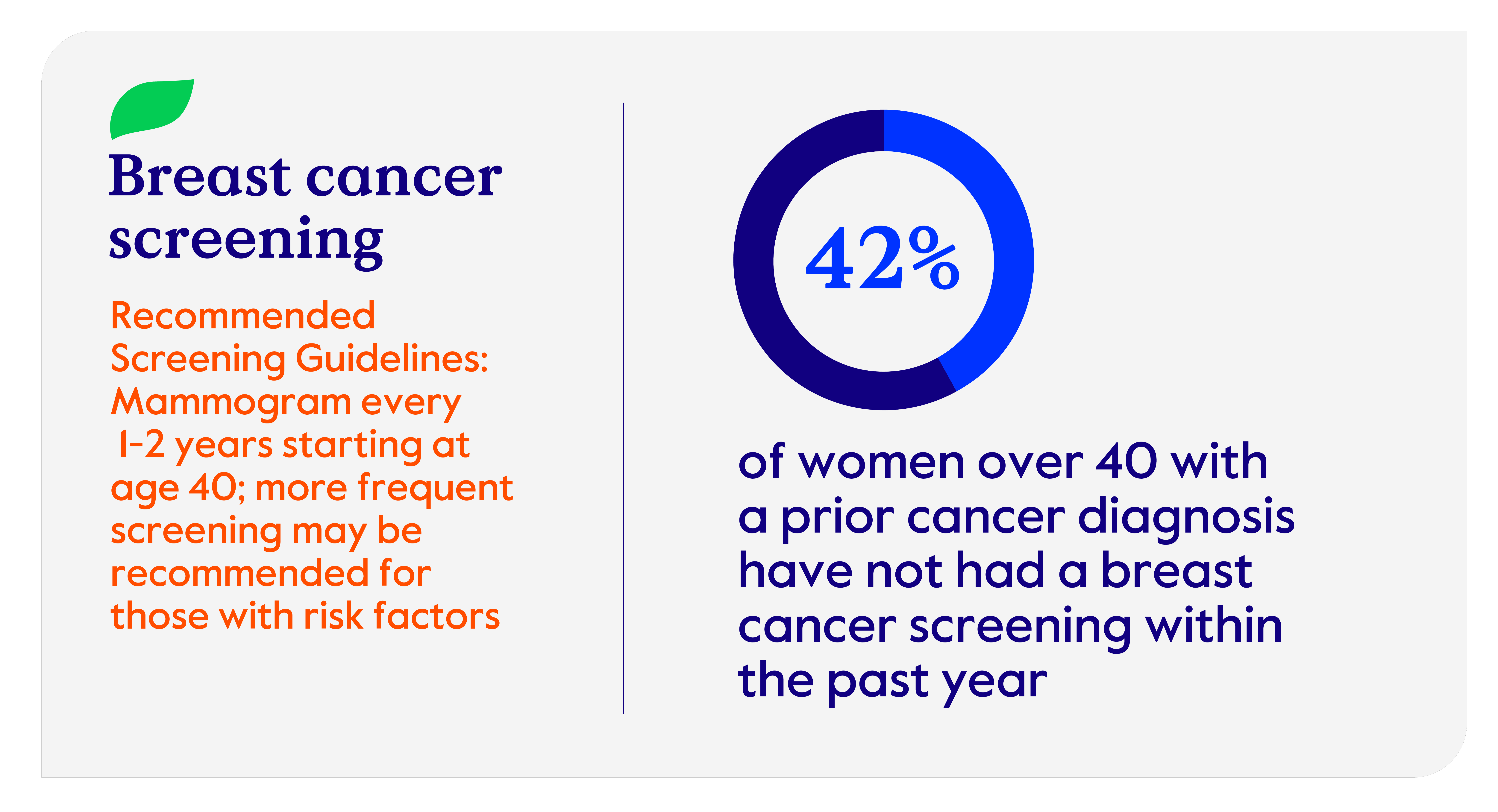 Breast cancer screening

Recommended Screening Guidelines: Mammogram every 1-2 years starting at age 40; more frequent screening may be recommended for those with risk factors

42%

of women over 40 with a prior cancer diagnosis have not had a breast cancer screening within the past year